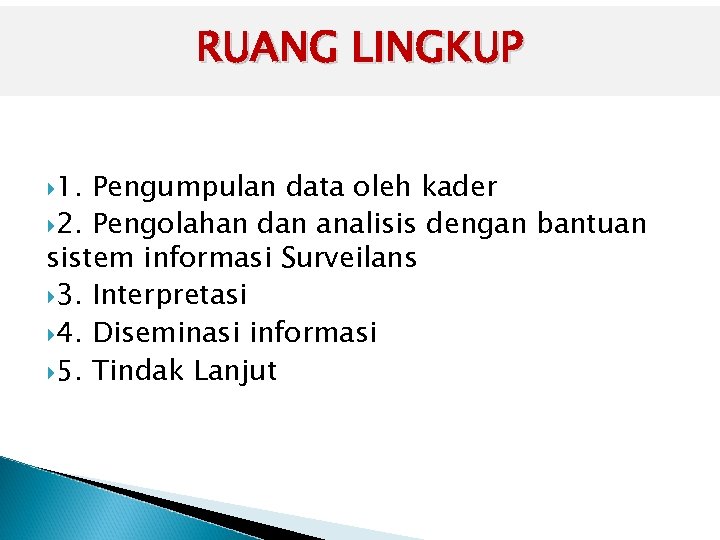 RUANG LINGKUP

1. Pengumpulan data oleh kader

2. Pengolahan dan analisis dengan bantuan sistem informasi Surveilans

3. Interpretasi

4. Diseminasi informasi

5. Tindak Lanjut